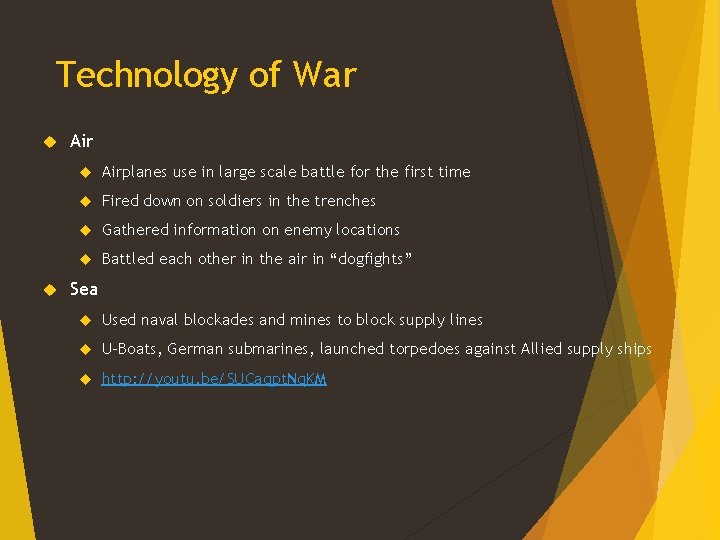 Technology of War

Air

Airplanes use in large scale battle for the first time

Fired down on soldiers in the trenches

Gathered information on enemy locations

Battled each other in the air in “dogfights”

Sea

Used naval blockades and mines to block supply lines

U-Boats, German submarines, launched torpedoes against Allied supply ships

http://youtu.be/SUCaqptNqKM